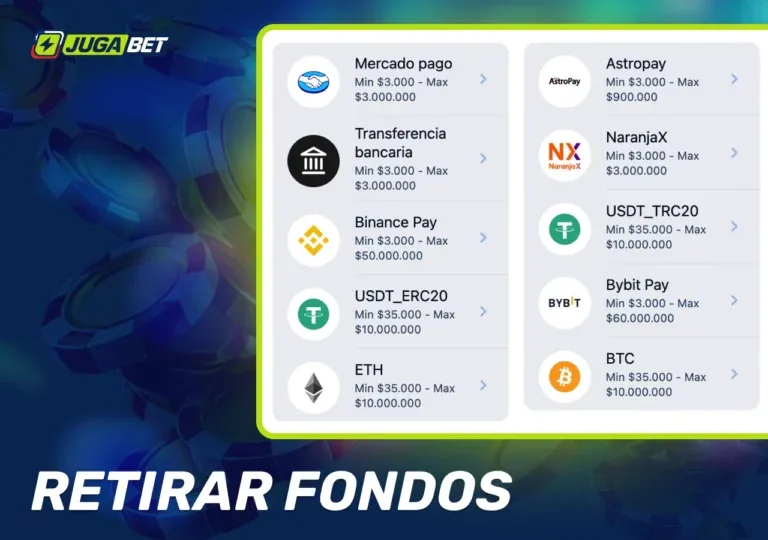 JUGABET

Mercado pago
Min $3.000 - Max $3.000.000

Transferencia bancaria
Min $3.000 - Max $3.000.000

Binance Pay
Min $3.000 - Max $50.000.000

USDT_ERC20
Min $35.000 - Max $10.000.000

ETH
Min $35.000 - Max $10.000.000

AstroPay
Astropay
Min $3.000 - Max $900.000

NX NaranjaX
NaranjaX
Min $3.000 - Max $3.000.000

USDT_TRC20
Min $35.000 - Max $10.000.000

BYBIT
Bybit Pay
Min $3.000 - Max $60.000.000

BTC
Min $35.000 - Max $10.000.000

RETIRAR FONDOS